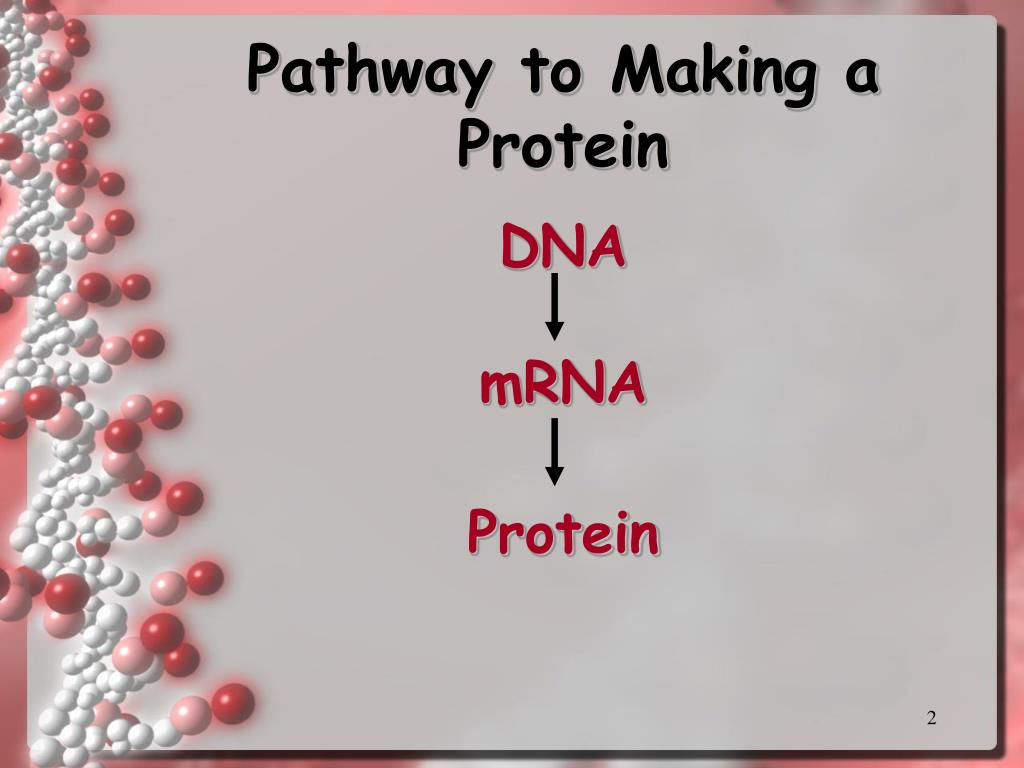 Pathway to Making a Protein

DNA

mRNA

Protein

2